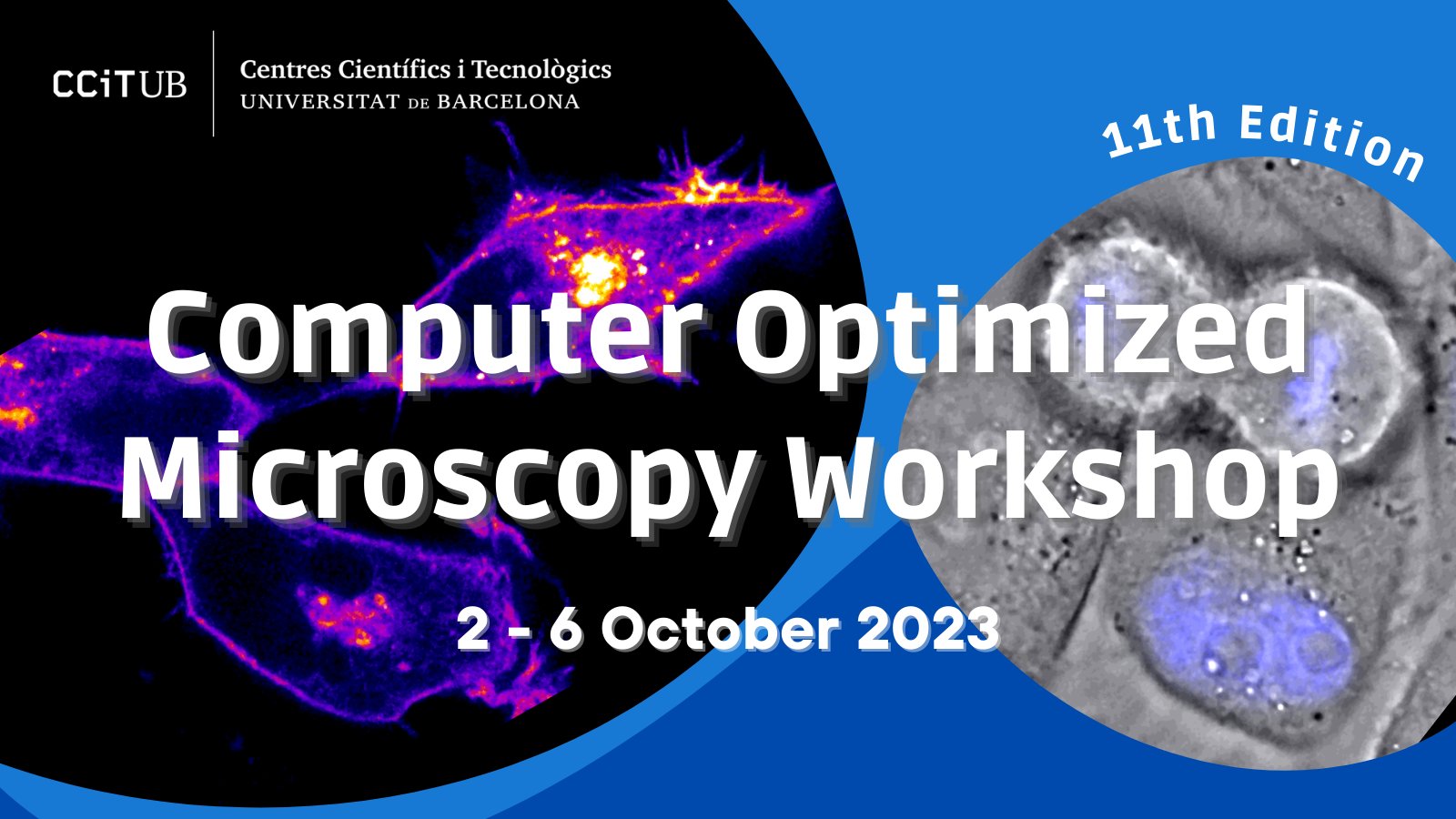 CCiTUB
Centres Científics i Tecnològics
UNIVERSITAT DE BARCELONA

11th Edition

Computer Optimized Microscopy Workshop

2 - 6 October 2023